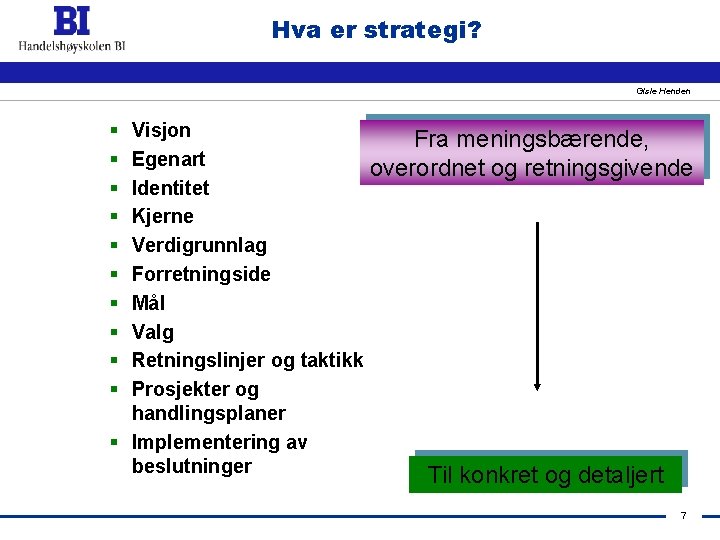 BI
Handelshøyskolen BI

Hva er strategi?

Gisle Henden

- Visjon
- Egenart
- Identitet
- Kjerne
- Verdigrunnlag
- Forretningside
- Mål
- Valg
- Retningslinjer og taktikk
- Prosjekter og handlingsplaner
- Implementering av beslutninger

Fra meningsbærende, overordnet og retningsgivende

Til konkret og detaljert

7